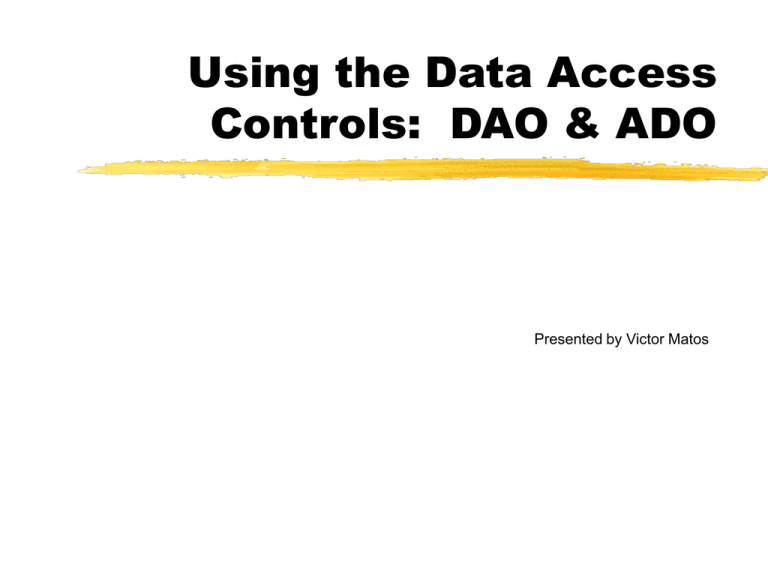 Using the Data Access Controls:  DAO & ADO

Presented by Victor Matos